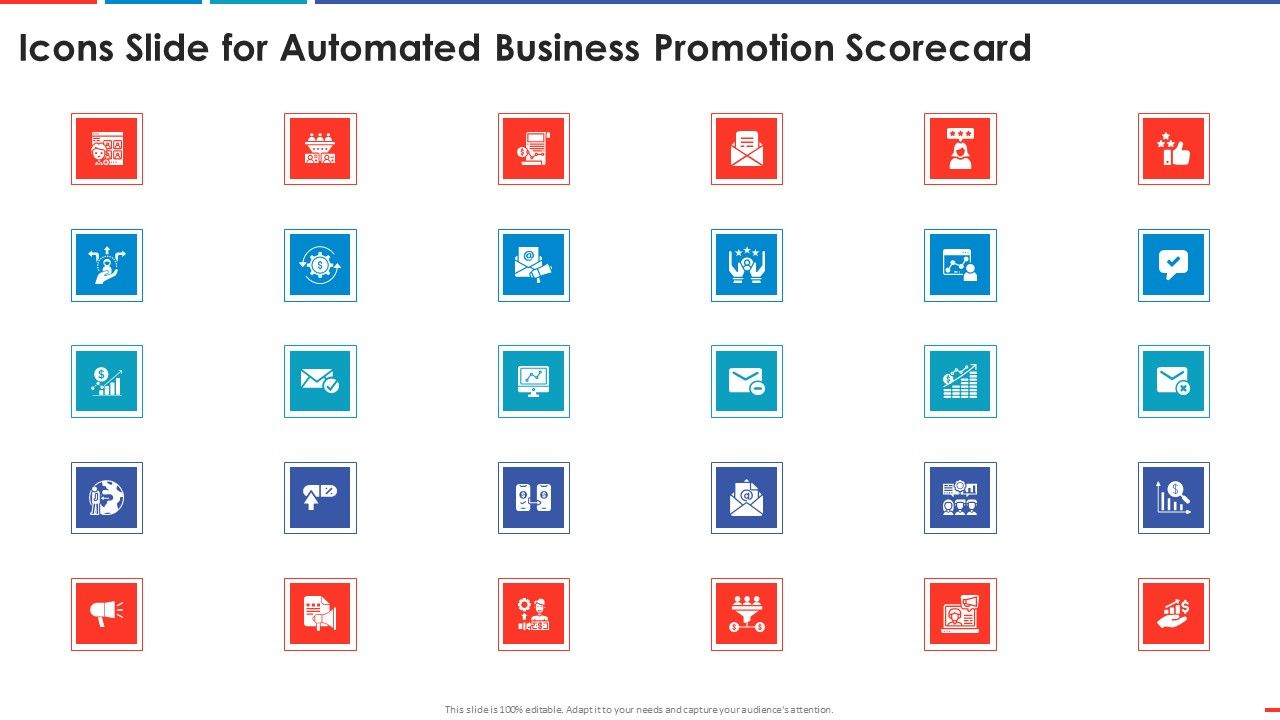 Icons Slide for Automated Business Promotion Scorecard

This slide is 100% editable. Adapt it to your needs and capture your audience's attention.